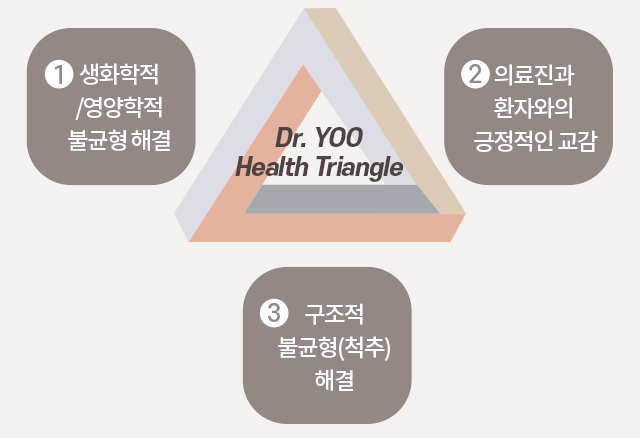 1 생화학적 /영양학적 불균형 해결

Dr. YOO Health Triangle

2 의료진과 환자와의 긍정적인 교감

3 구조적 불균형(척추) 해결